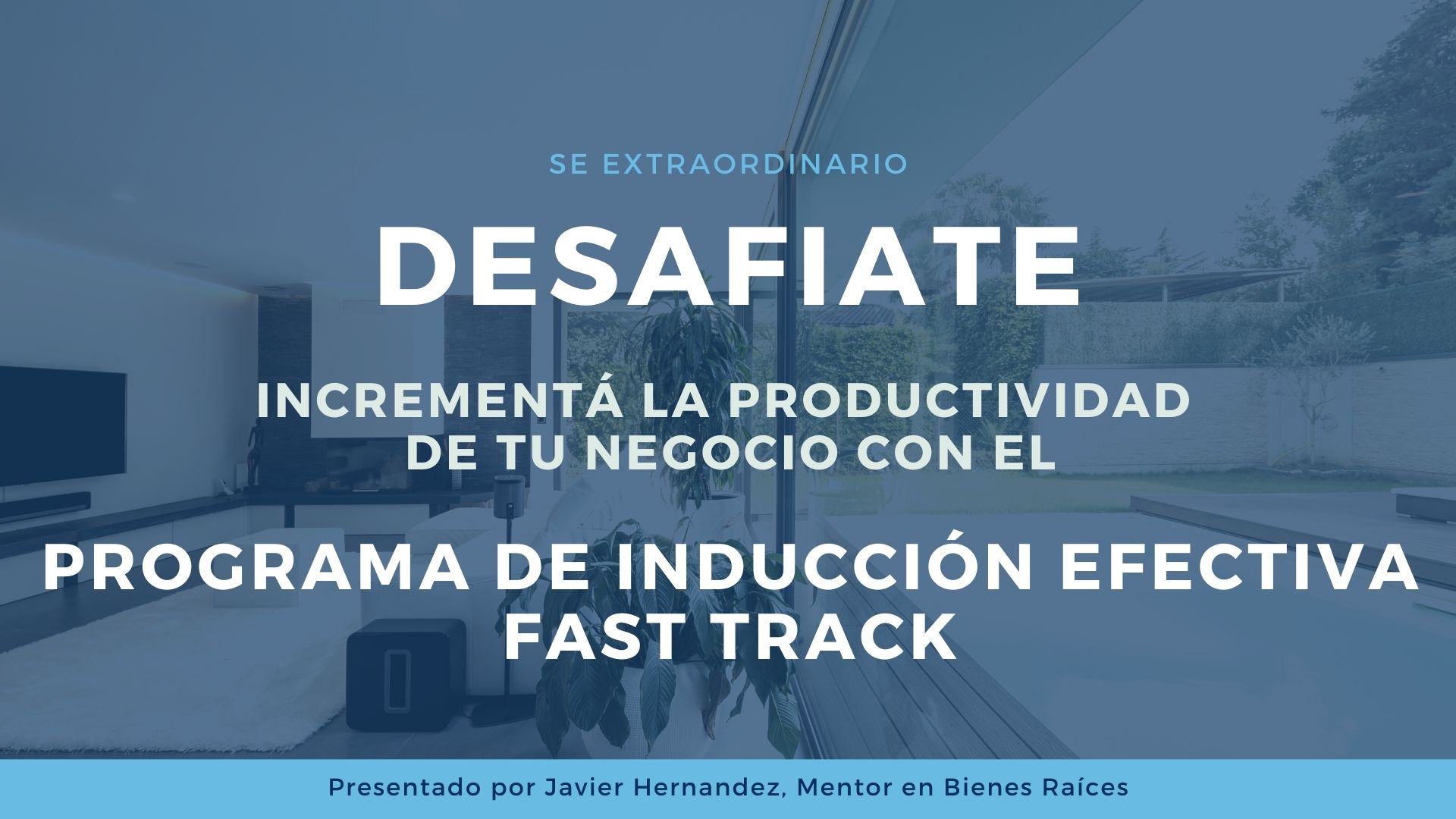 SE EXTRAORDINARIO

DESAFIATE

INCREMENTÁ LA PRODUCTIVIDAD DE TU NEGOCIO CON EL

PROGRAMA DE INDUCCIÓN EFECTIVA FAST TRACK

Presentado por Javier Hernandez, Mentor en Bienes Raíces